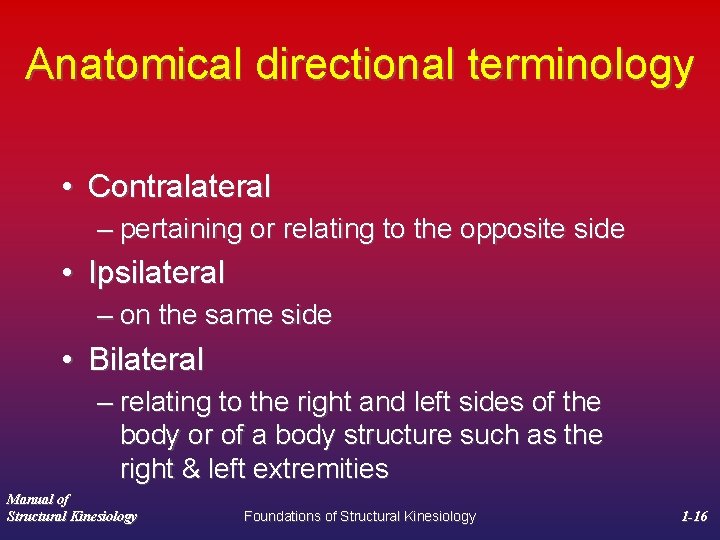 Anatomical directional terminology

• Contralateral
– pertaining or relating to the opposite side
• Ipsilateral
– on the same side
• Bilateral
– relating to the right and left sides of the body or of a body structure such as the right & left extremities

Manual of Structural Kinesiology

Foundations of Structural Kinesiology

1-16